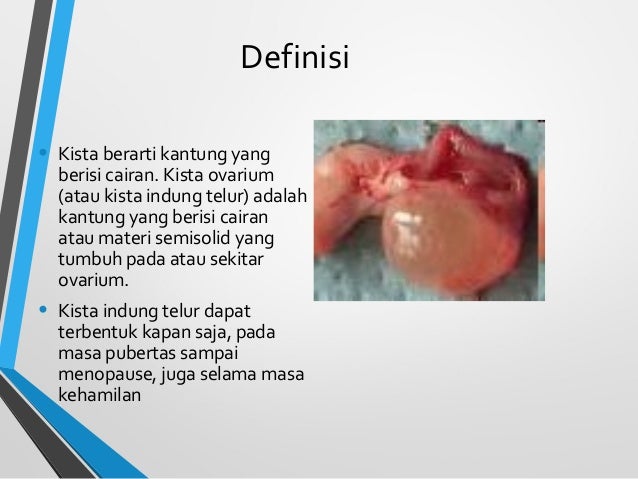 Definisi

• Kista berarti kantung yang berisi cairan. Kista ovarium (atau kista indung telur) adalah kantung yang berisi cairan atau materi semisolid yang tumbuh pada atau sekitar ovarium.

• Kista indung telur dapat terbentuk kapan saja, pada masa pubertas sampai menopause, juga selama masa kehamilan